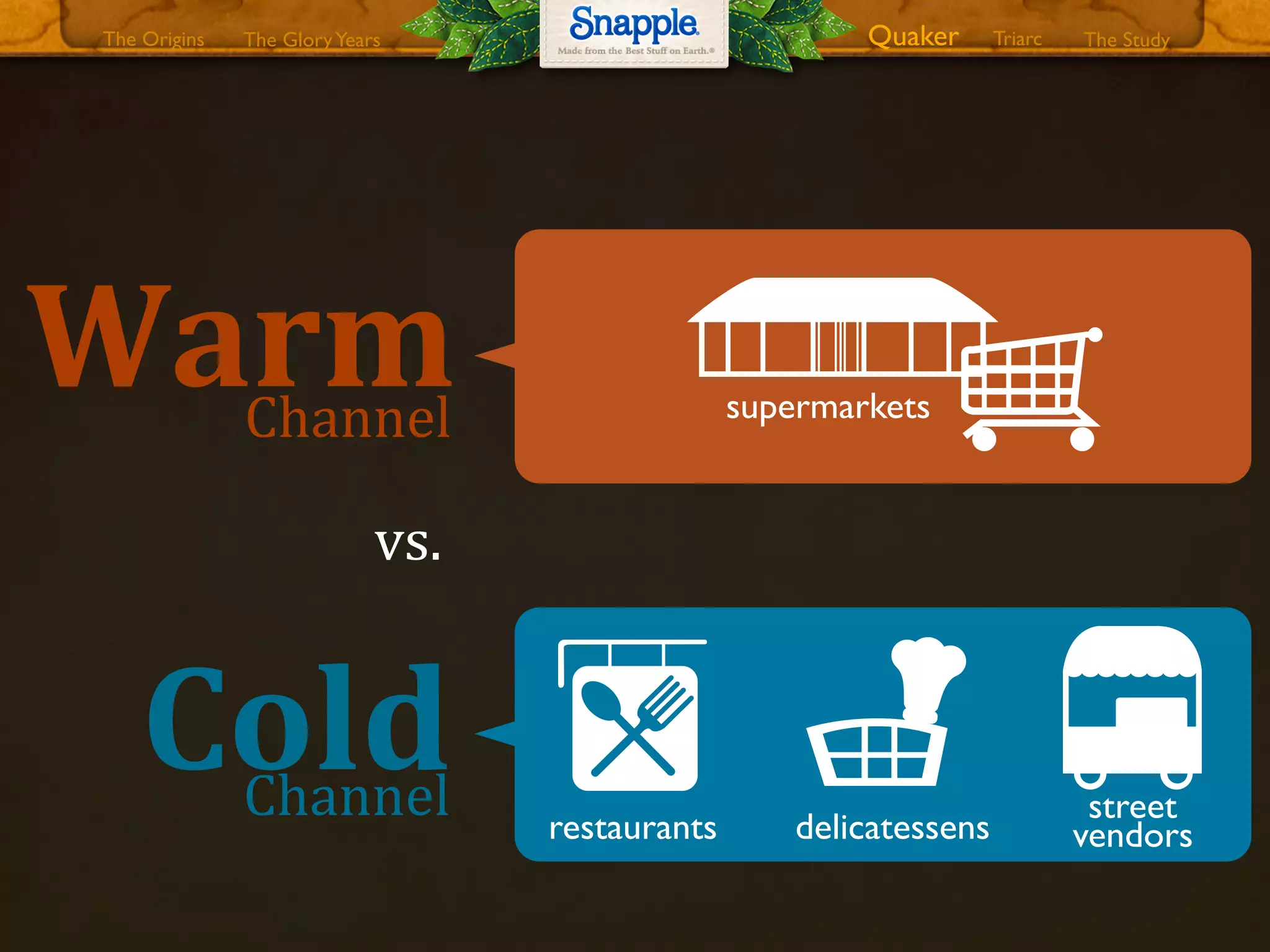 The Origins The Glory Years

Snapple
Made from the Best Stuff on Earth.®

Quaker Triarc The Study

Warm
Channel

supermarkets

vs.

Cold
Channel

restaurants

delicatessens

street vendors